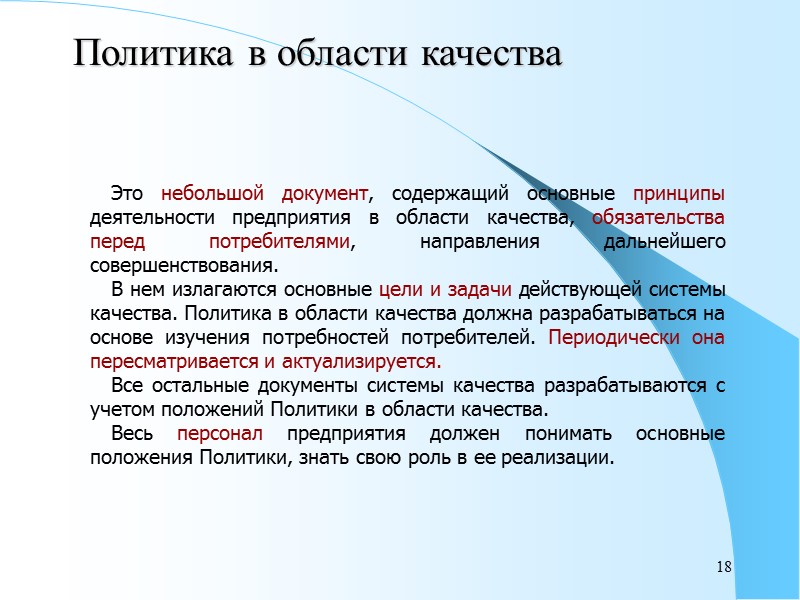 Политика в области качества

Это небольшой документ, содержащий основные принципы деятельности предприятия в области качества, обязательства перед потребителями, направления дальнейшего совершенствования.

В нем излагаются основные цели и задачи действующей системы качества. Политика в области качества должна разрабатываться на основе изучения потребностей потребителей. Периодически она пересматривается и актуализируется.

Все остальные документы системы качества разрабатываются с учетом положений Политики в области качества.

Весь персонал предприятия должен понимать основные положения Политики, знать свою роль в ее реализации.

18